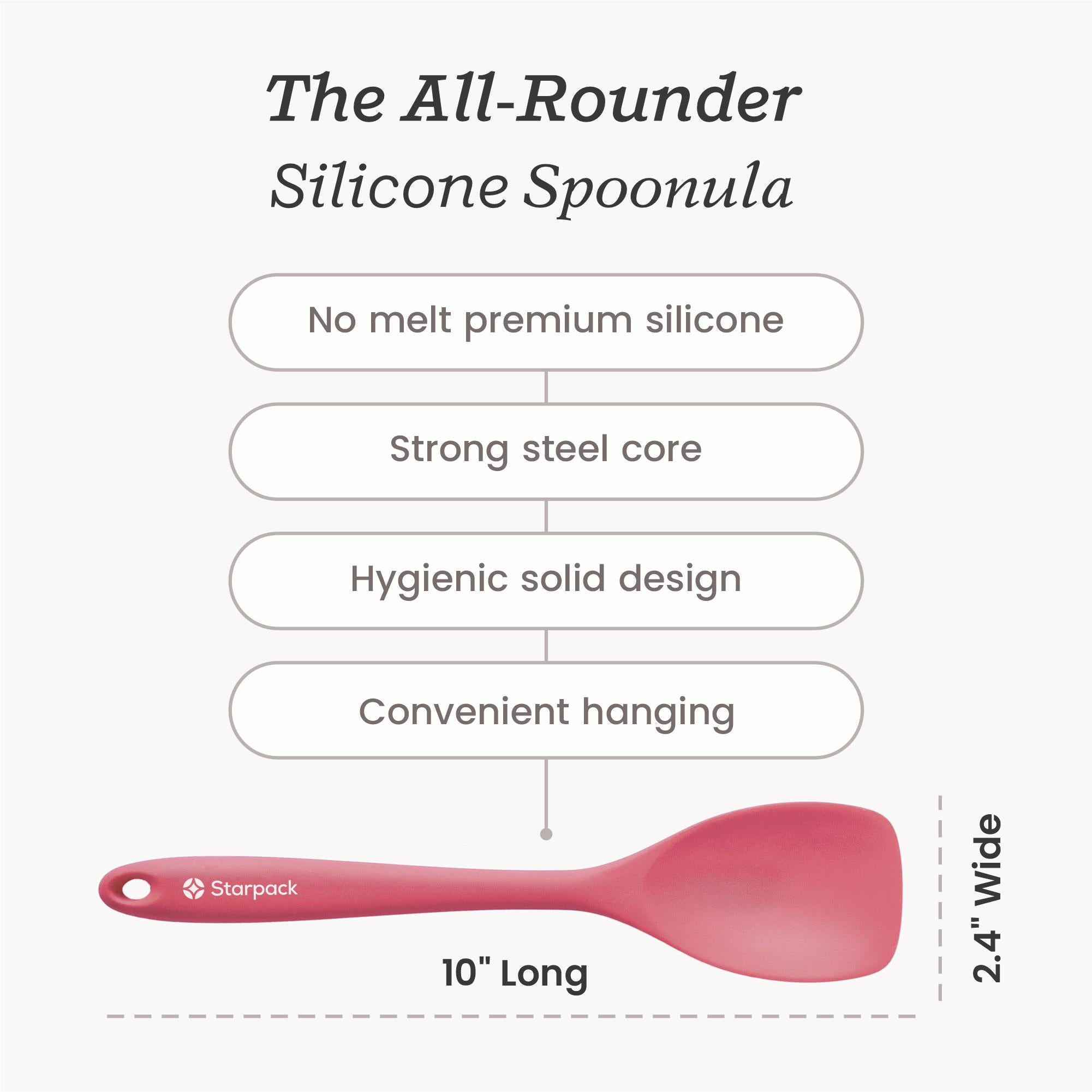 The All-Rounder
Silicone Spoonula

No melt premium silicone

Strong steel core

Hygienic solid design

Convenient hanging

Starpack

10" Long

2.4" Wide